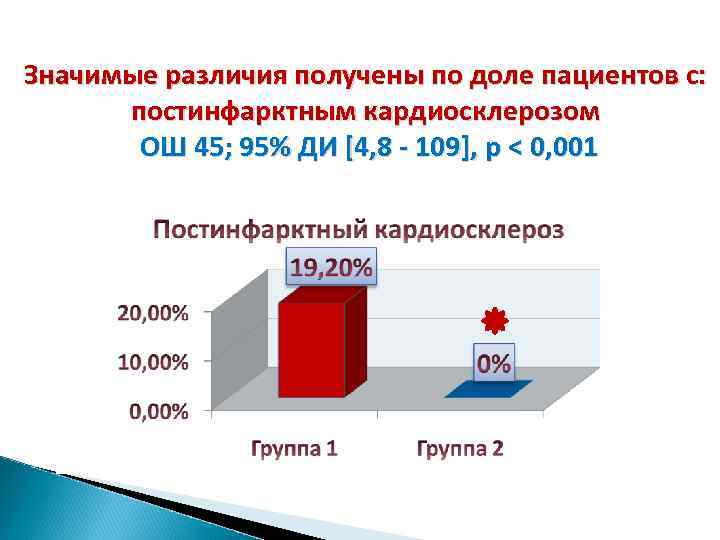 Значимые различия получены по доле пациентов с: постинфарктным кардиосклерозом
ОШ 45; 95% ДИ [4,8 - 109], p < 0,001

Постинфарктный кардиосклероз

19,20%

0%

20,00%
10,00%
0,00%

Группа 1
Группа 2